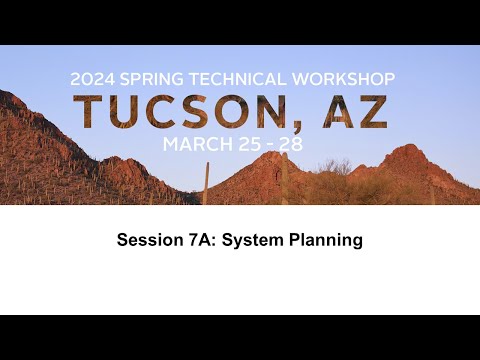 2024 SPRING TECHNICAL WORKSHOP
TUCSON, AZ
MARCH 25 - 28

Session 7A: System Planning